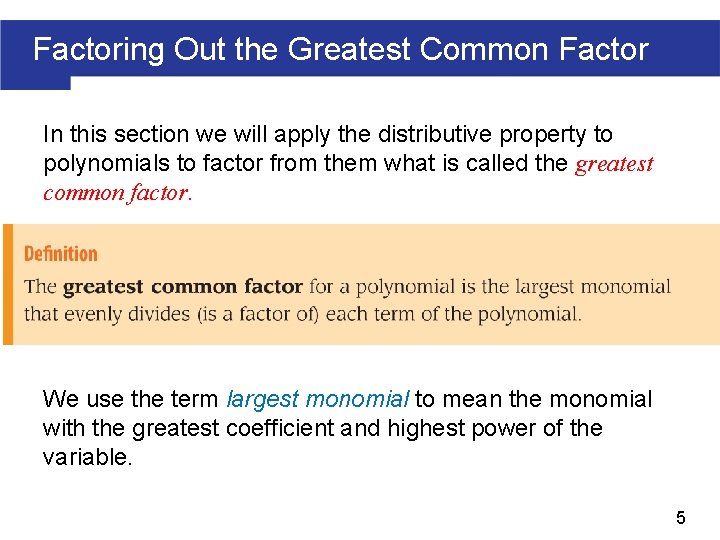 Factoring Out the Greatest Common Factor

In this section we will apply the distributive property to polynomials to factor from them what is called the greatest common factor.

Definition

The greatest common factor for a polynomial is the largest monomial that evenly divides (is a factor of) each term of the polynomial.

We use the term largest monomial to mean the monomial with the greatest coefficient and highest power of the variable.

5